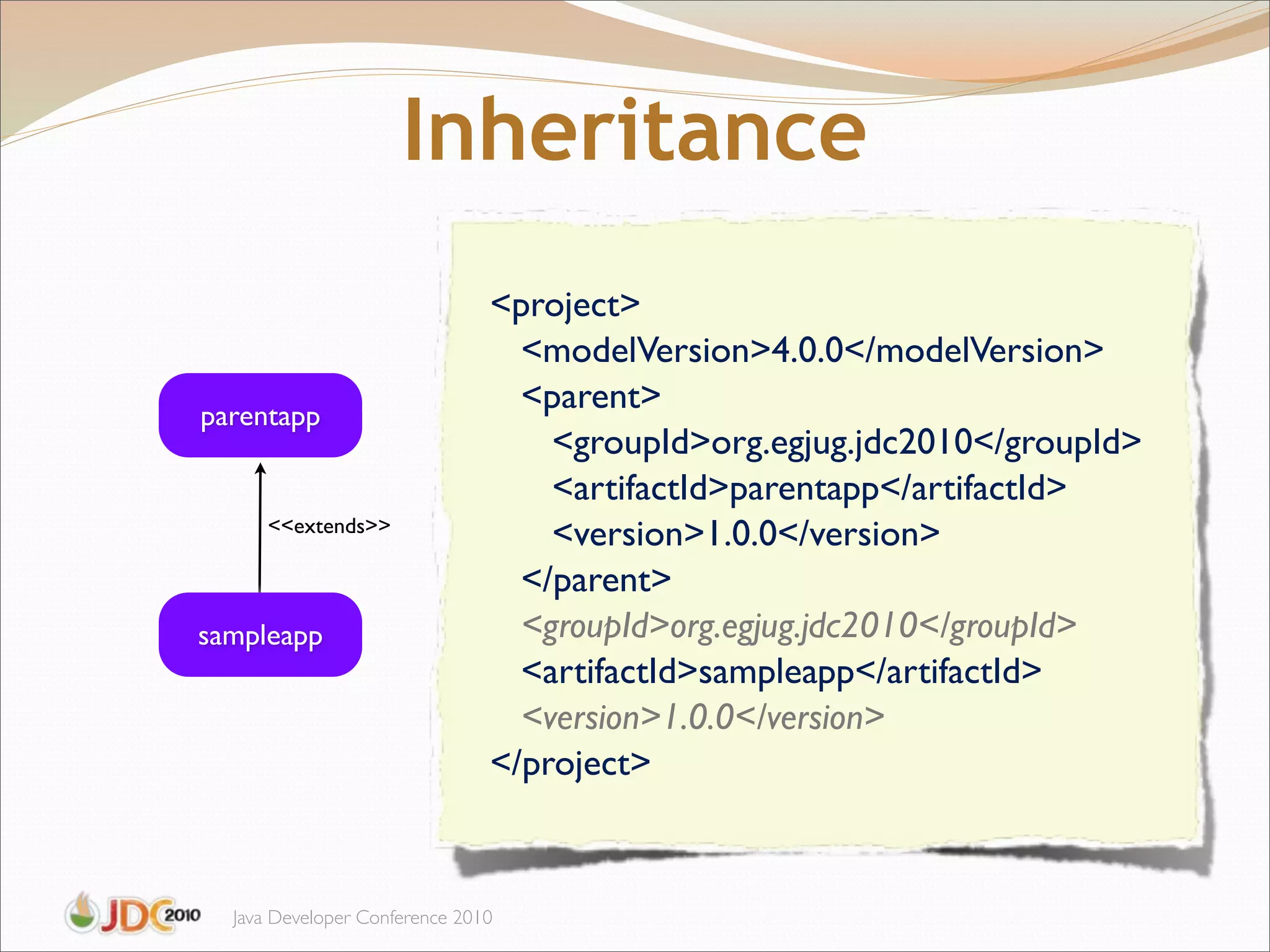 Inheritance

parentapp

<<extends>>

sampleapp

<project>
<modelVersion>4.0.0</modelVersion>
<parent>
<groupId>org.egjug.jdc2010</groupId>
<artifactId>parentapp</artifactId>
<version>1.0.0</version>
</parent>
<groupId>org.egjug.jdc2010</groupId>
<artifactId>sampleapp</artifactId>
<version>1.0.0</version>
</project>

JDC 2010 Java Developer Conference 2010